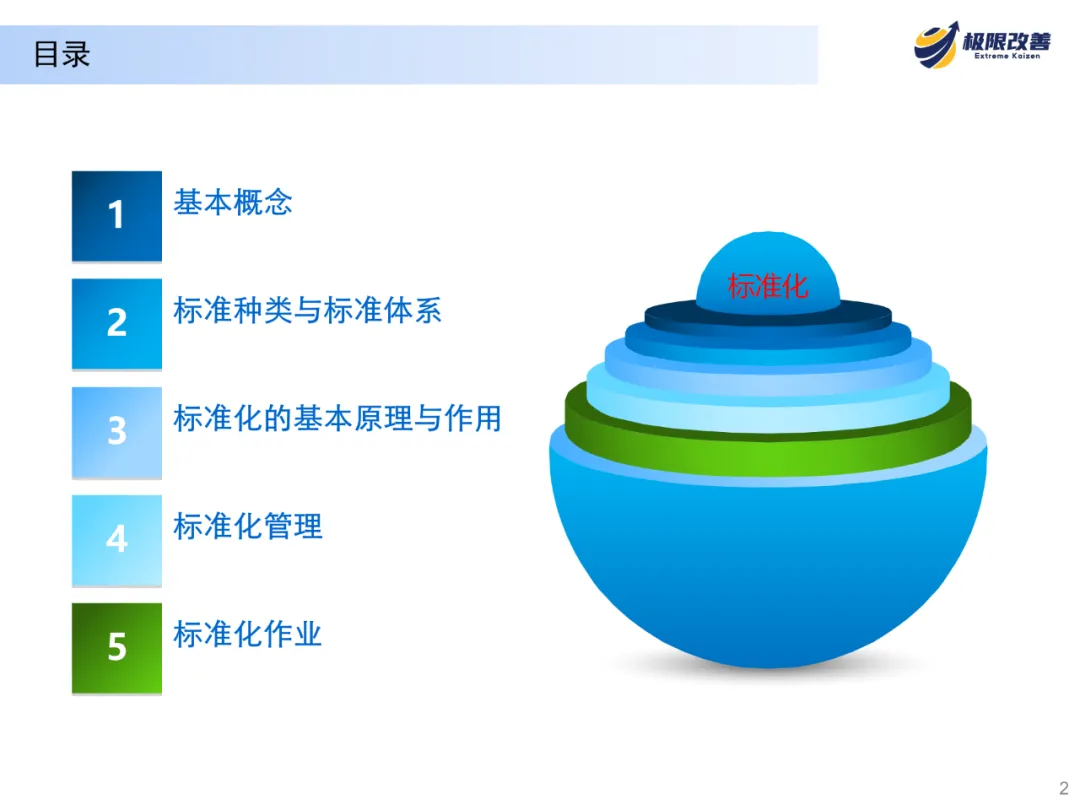 目录

极限改善
Extreme Kaizen

1 基本概念

2 标准种类与标准体系

3 标准化的基本原理与作用

4 标准化管理

5 标准化作业

标准化

2